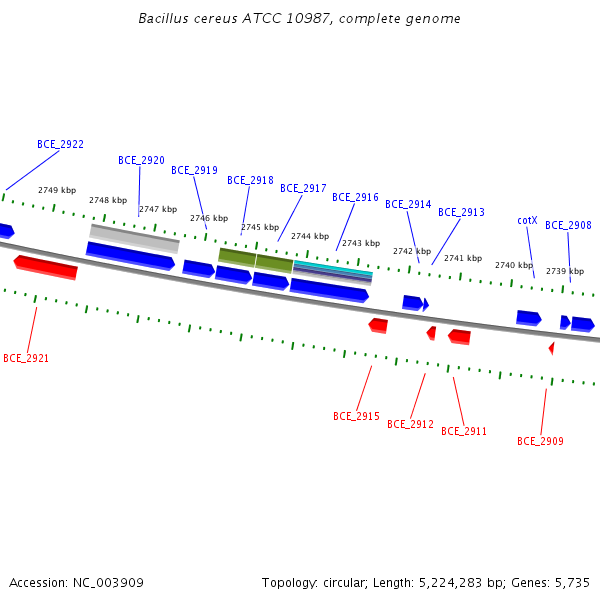 Bacillus cereus ATCC 10987, complete genome

BCE_2922
BCE_2920
BCE_2919
BCE_2918
BCE_2917
BCE_2916
BCE_2914
BCE_2913
cotX
BCE_2908

2749 kbp
2748 kbp
2747 kbp
2746 kbp
2745 kbp
2744 kbp
2743 kbp
2742 kbp
2741 kbp
2740 kbp
2739 kbp

BCE_2921
BCE_2915
BCE_2912
BCE_2911
BCE_2909

Accession: NC_003909
Topology: circular; Length: 5,224,283 bp; Genes: 5,735